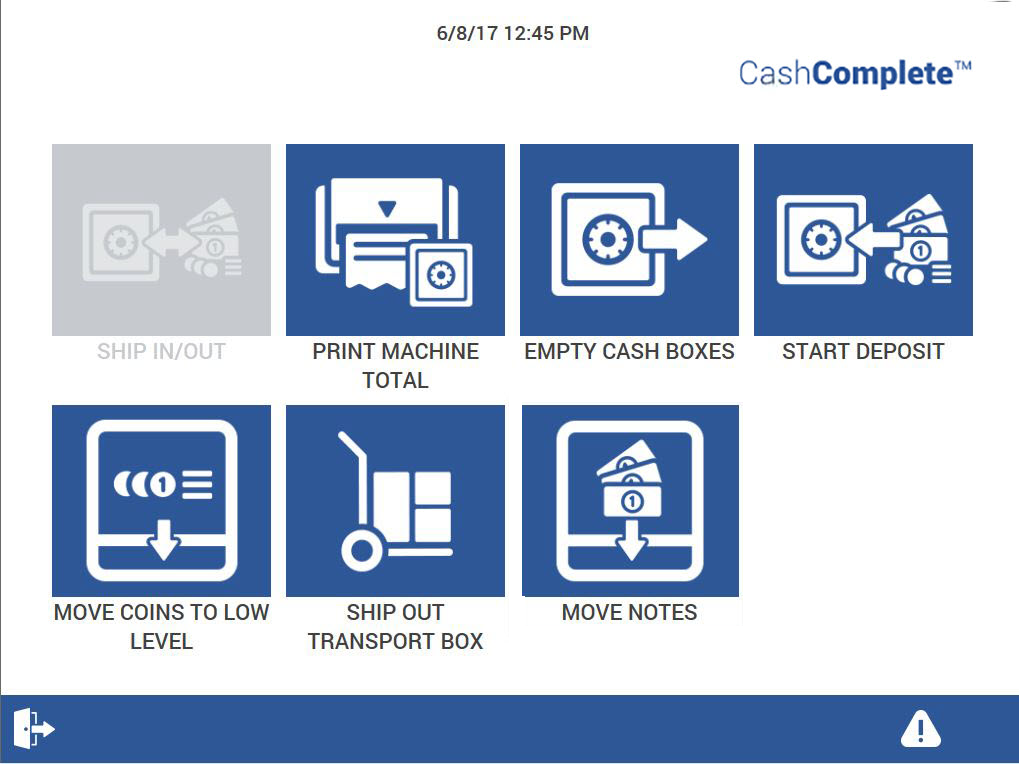 6/8/17 12:45 PM

CashComplete™

SHIP IN/OUT

PRINT MACHINE TOTAL

EMPTY CASH BOXES

START DEPOSIT

MOVE COINS TO LOW LEVEL

SHIP OUT TRANSPORT BOX

MOVE NOTES